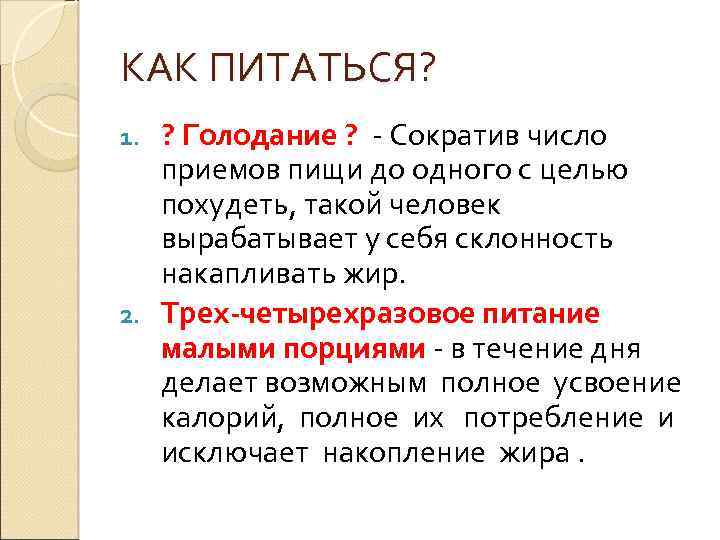 КАК ПИТАТЬСЯ?

1. ? Голодание ? - Сократив число приемов пищи до одного с целью похудеть, такой человек вырабатывает у себя склонность накапливать жир.

2. Трех-четырехразовое питание малыми порциями - в течение дня делает возможным полное усвоение калорий, полное их потребление и исключает накопление жира .